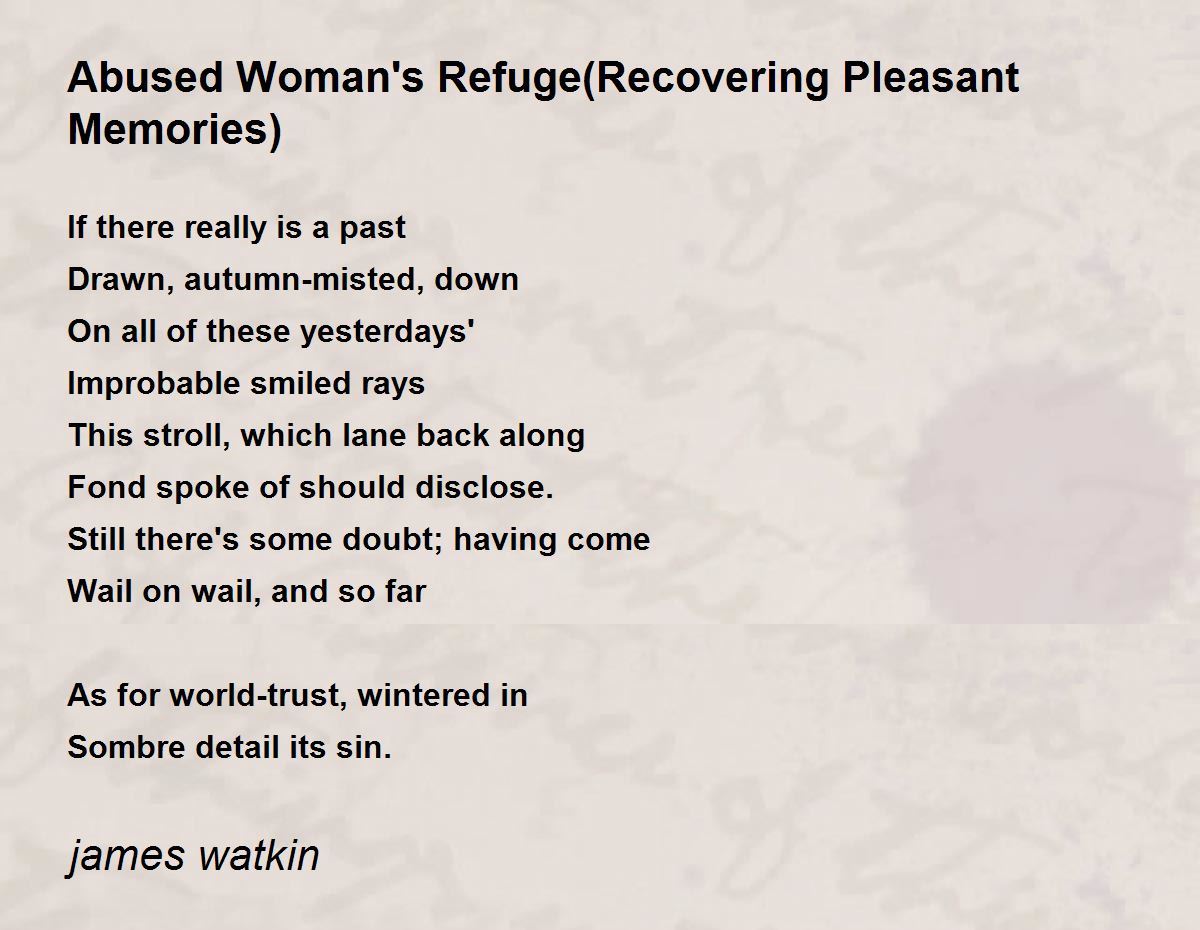 Abused Woman's Refuge(Recovering Pleasant Memories)

If there really is a past
Drawn, autumn-misted, down
On all of these yesterdays'
Improbable smiled rays
This stroll, which lane back along
Fond spoke of should disclose.
Still there's some doubt; having come
Wail on wail, and so far

As for world-trust, wintered in
Sombre detail its sin.

james watkin